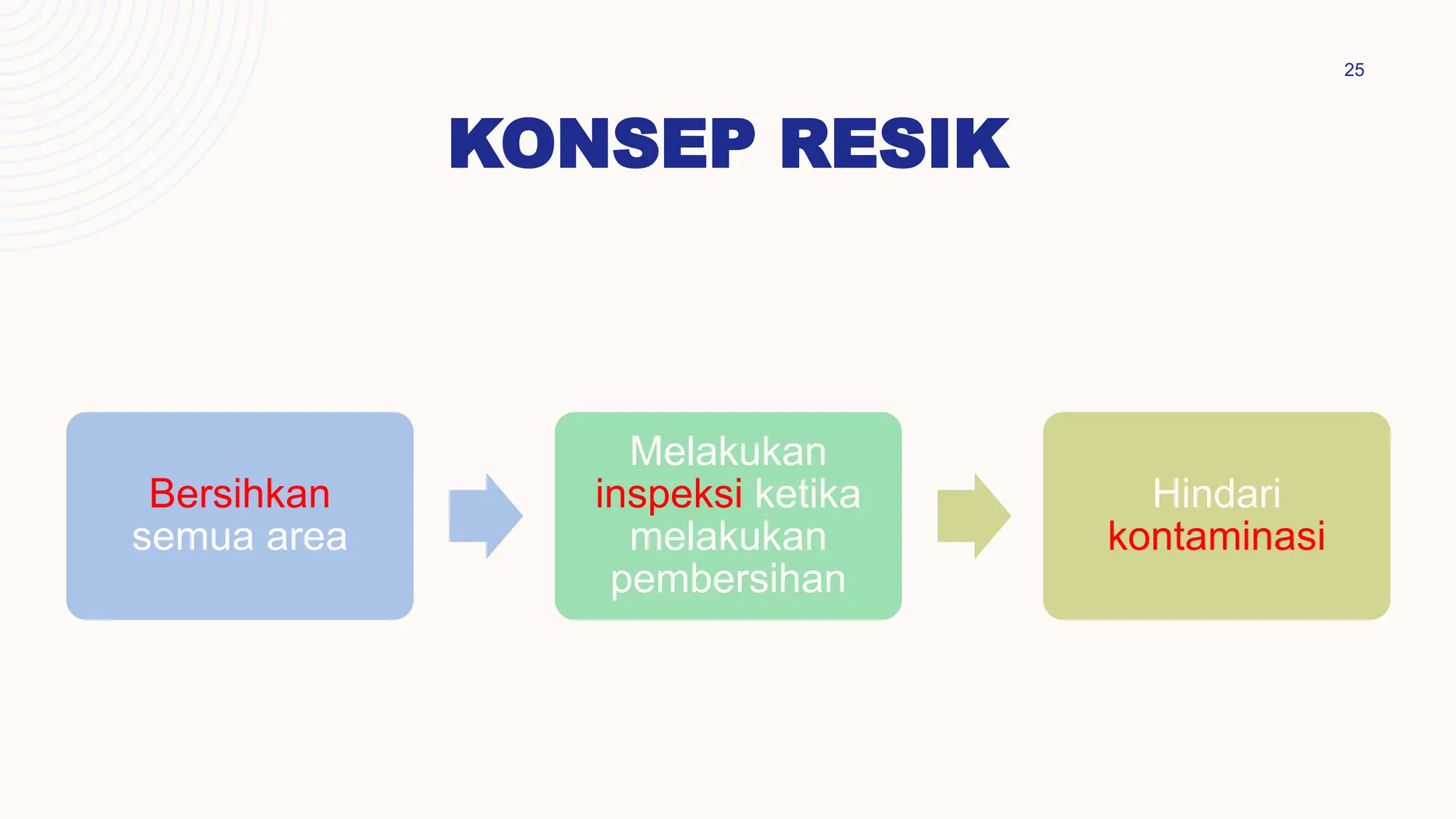 25

KONSEP RESIK

Bersihkan semua area

Melakukan inspeksi ketika melakukan pembersihan

Hindari kontaminasi